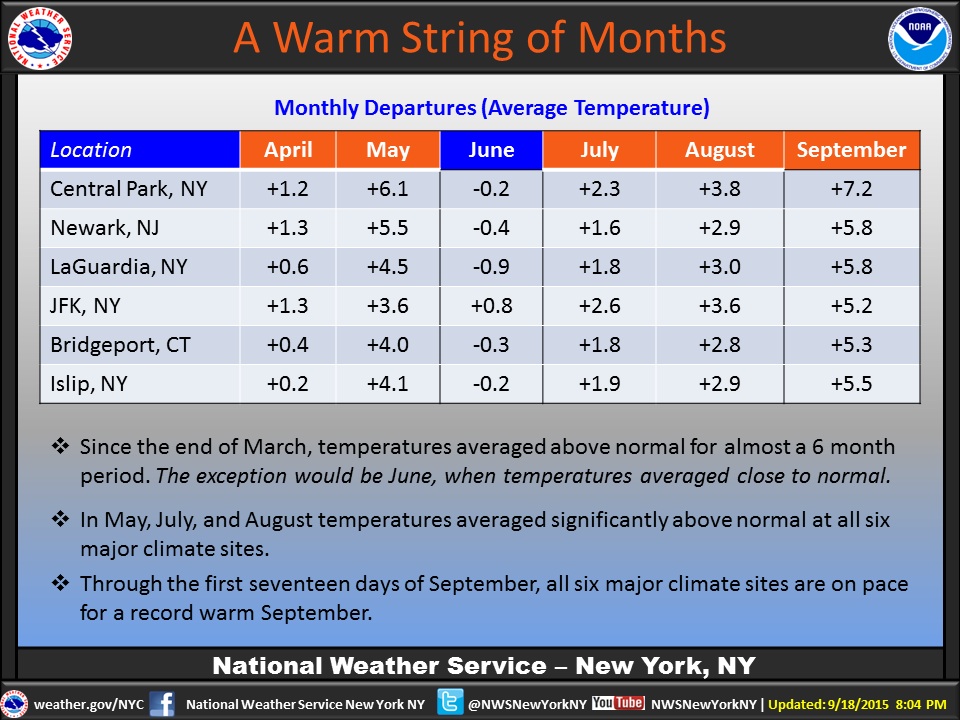 NATIONAL WEATHER SERVICE

A Warm String of Months

NOAA

Monthly Departures (Average Temperature)

| Location | April | May | June | July | August | September |
|---|---|---|---|---|---|---|
| Central Park, NY | +1.2 | +6.1 | -0.2 | +2.3 | +3.8 | +7.2 |
| Newark, NJ | +1.3 | +5.5 | -0.4 | +1.6 | +2.9 | +5.8 |
| LaGuardia, NY | +0.6 | +4.5 | -0.9 | +1.8 | +3.0 | +5.8 |
| JFK, NY | +1.3 | +3.6 | +0.8 | +2.6 | +3.6 | +5.2 |
| Bridgeport, CT | +0.4 | +4.0 | -0.3 | +1.8 | +2.8 | +5.3 |
| Islip, NY | +0.2 | +4.1 | -0.2 | +1.9 | +2.9 | +5.5 |

❖ Since the end of March, temperatures averaged above normal for almost a 6 month period. The exception would be June, when temperatures averaged close to normal.

❖ In May, July, and August temperatures averaged significantly above normal at all six major climate sites.

❖ Through the first seventeen days of September, all six major climate sites are on pace for a record warm September.

National Weather Service – New York, NY

weather.gov/NYC National Weather Service New York NY @NWSNewYorkNY YouTube NWSNewYorkNY | Updated: 9/18/2015 8:04 PM